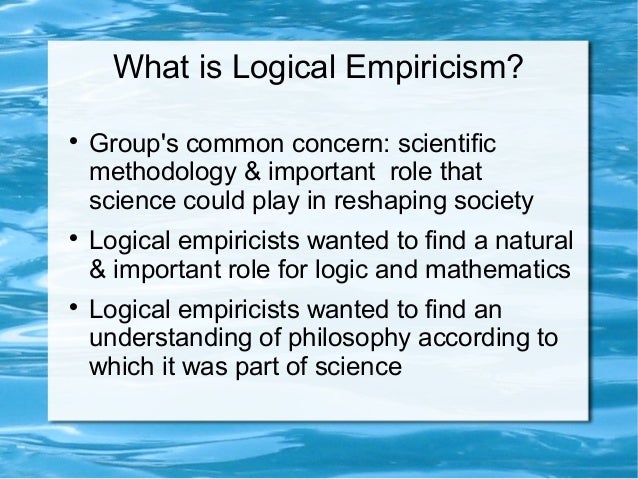 What is Logical Empiricism?

• Group's common concern: scientific methodology & important role that science could play in reshaping society

• Logical empiricists wanted to find a natural & important role for logic and mathematics

• Logical empiricists wanted to find an understanding of philosophy according to which it was part of science